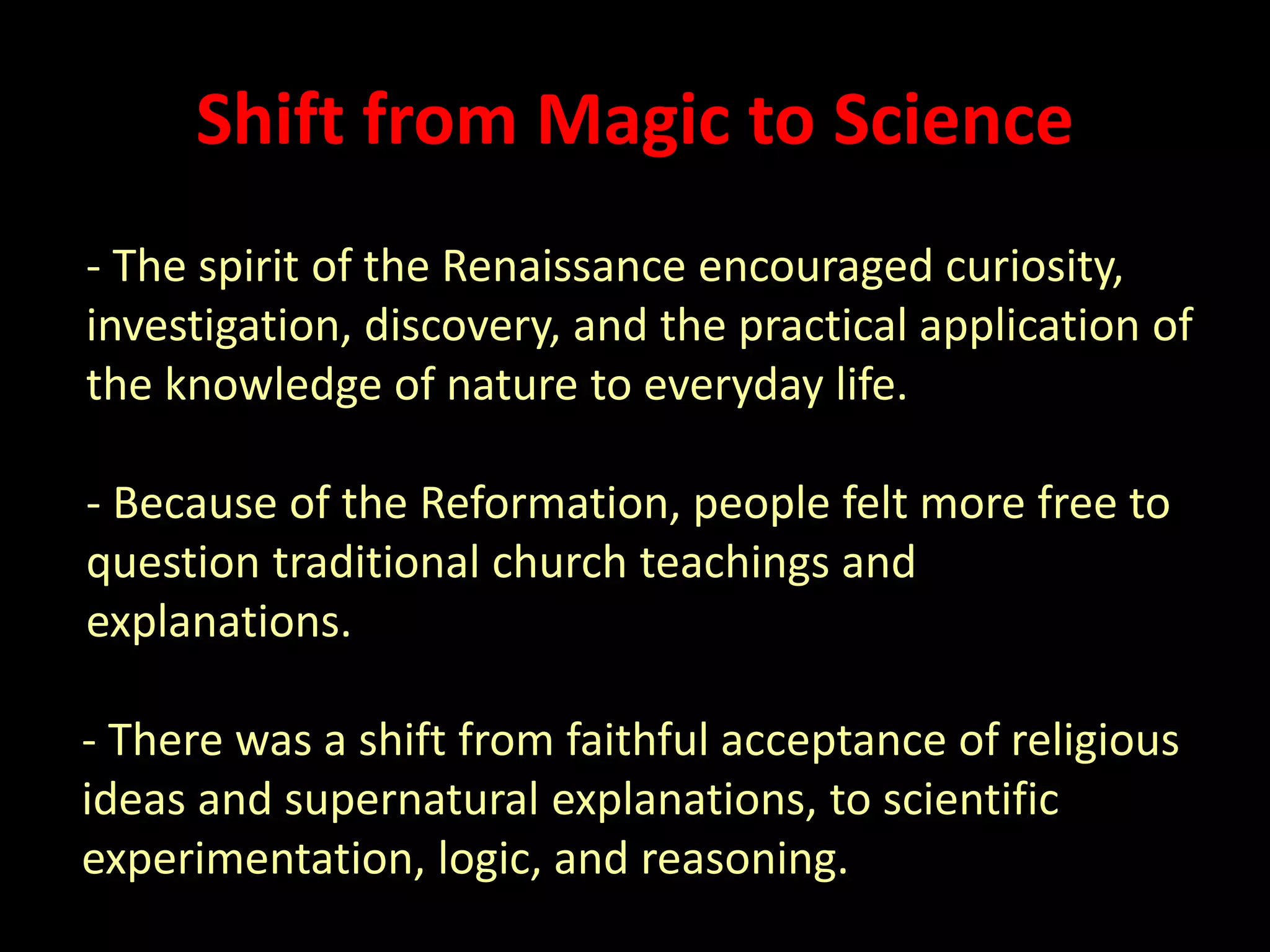 Shift from Magic to Science

- The spirit of the Renaissance encouraged curiosity, investigation, discovery, and the practical application of the knowledge of nature to everyday life.

- Because of the Reformation, people felt more free to question traditional church teachings and explanations.

- There was a shift from faithful acceptance of religious ideas and supernatural explanations, to scientific experimentation, logic, and reasoning.